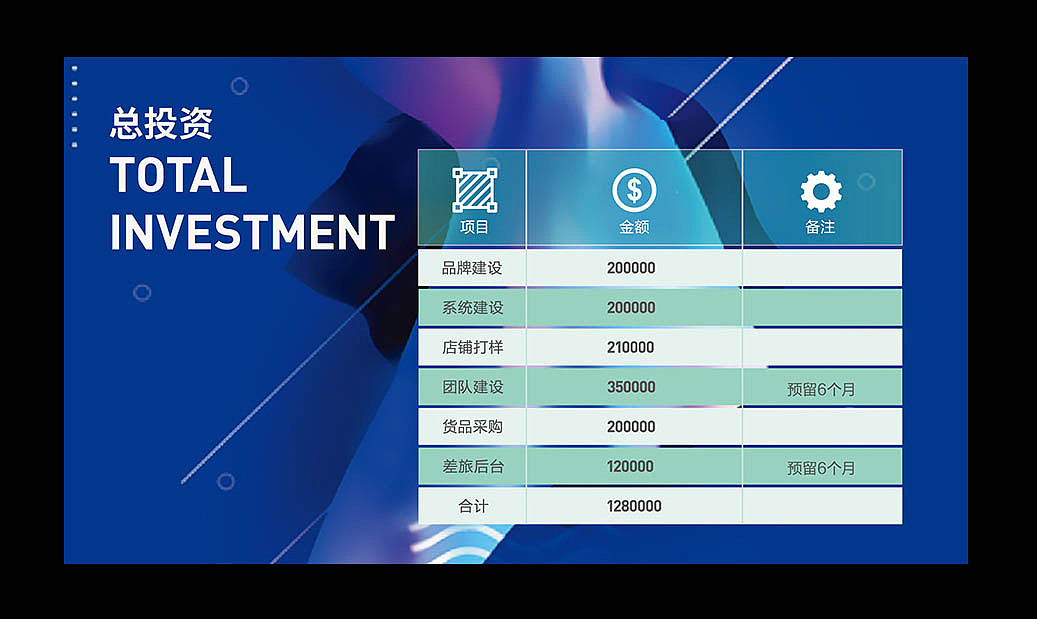 总投资
TOTAL INVESTMENT

| 项目 | 金额 | 备注 |
|---|---|---|
| 品牌建设 | 200000 | |
| 系统建设 | 200000 | |
| 店铺打样 | 210000 | |
| 团队建设 | 350000 | 预留6个月 |
| 货品采购 | 200000 | |
| 差旅后台 | 120000 | 预留6个月 |
| 合计 | 1280000 | |